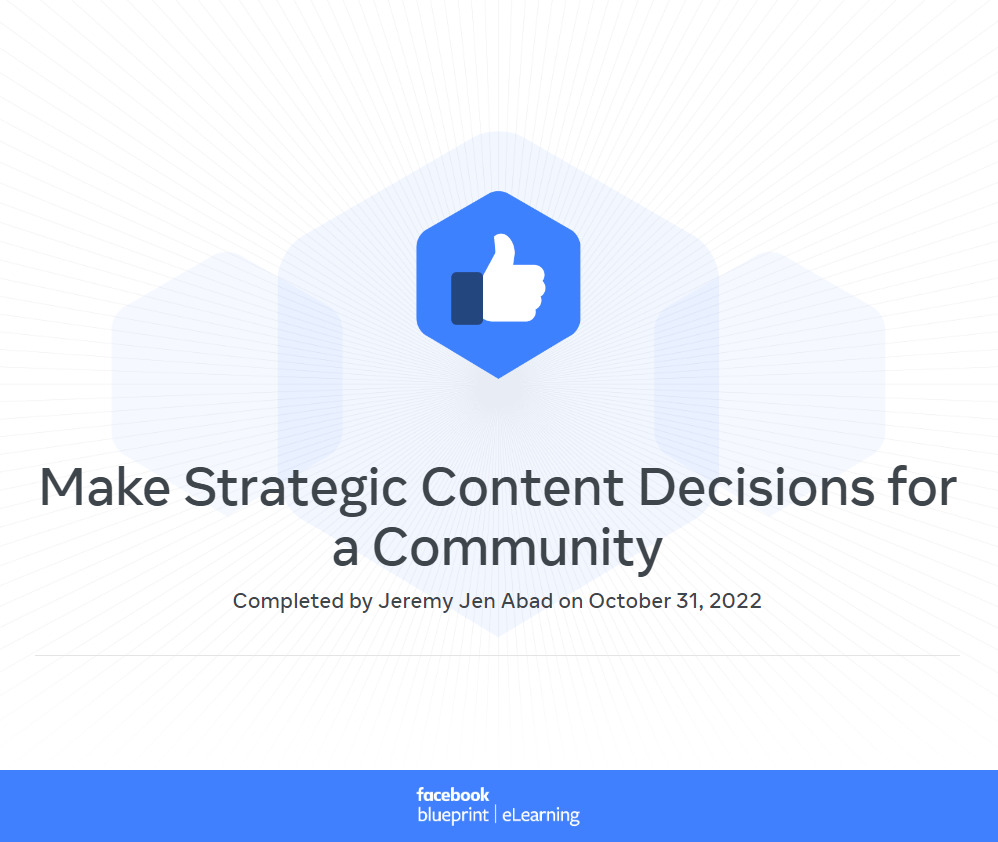 Make Strategic Content Decisions for a Community

Completed by Jeremy Jen Abad on October 31, 2022

facebook
blueprint | eLearning